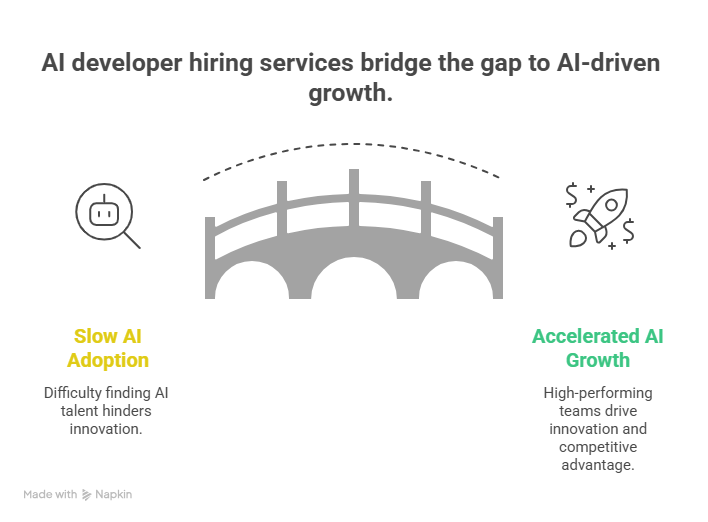 AI developer hiring services bridge the gap to AI-driven growth.

Slow AI Adoption

Difficulty finding AI talent hinders innovation.

Accelerated AI Growth

High-performing teams drive innovation and competitive advantage.

Made with Napkin